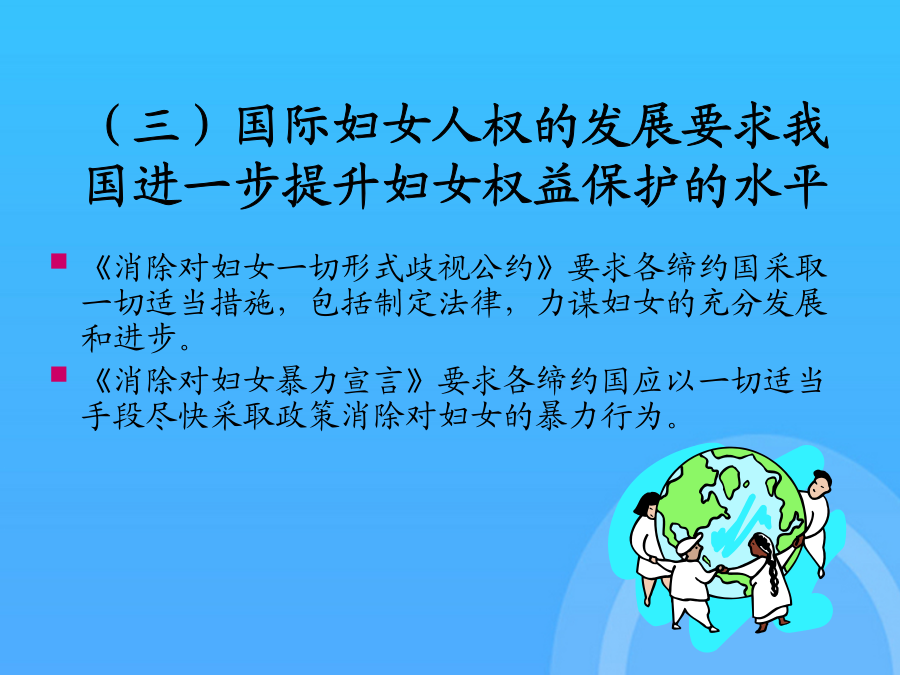 （三）国际妇女人权的发展要求我国进一步提升妇女权益保护的水平

《消除对妇女一切形式歧视公约》要求各缔约国采取一切适当措施，包括制定法律，力谋妇女的充分发展和进步。

《消除对妇女暴力宣言》要求各缔约国应以一切适当手段尽快采取政策消除对妇女的暴力行为。